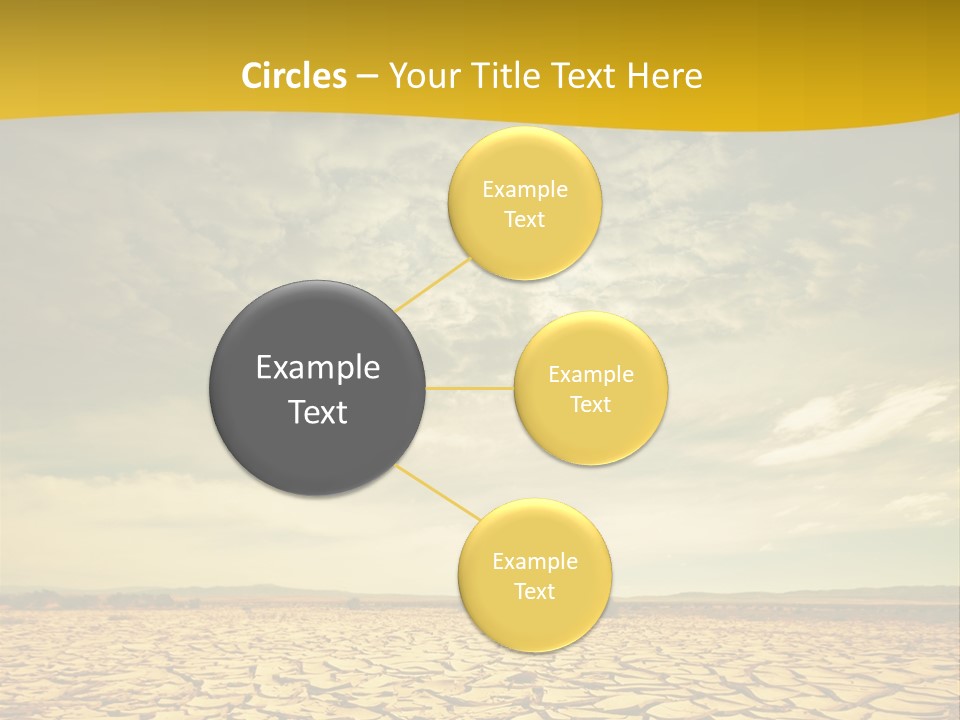 Circles – Your Title Text Here

Example Text

Example Text

Example Text

Example Text